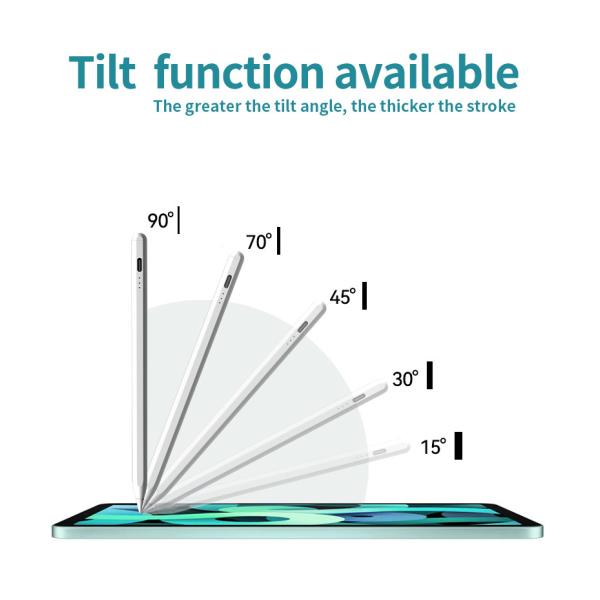 Tilt function available
The greater the tilt angle, the thicker the stroke

90°
70°
45°
30°
15°